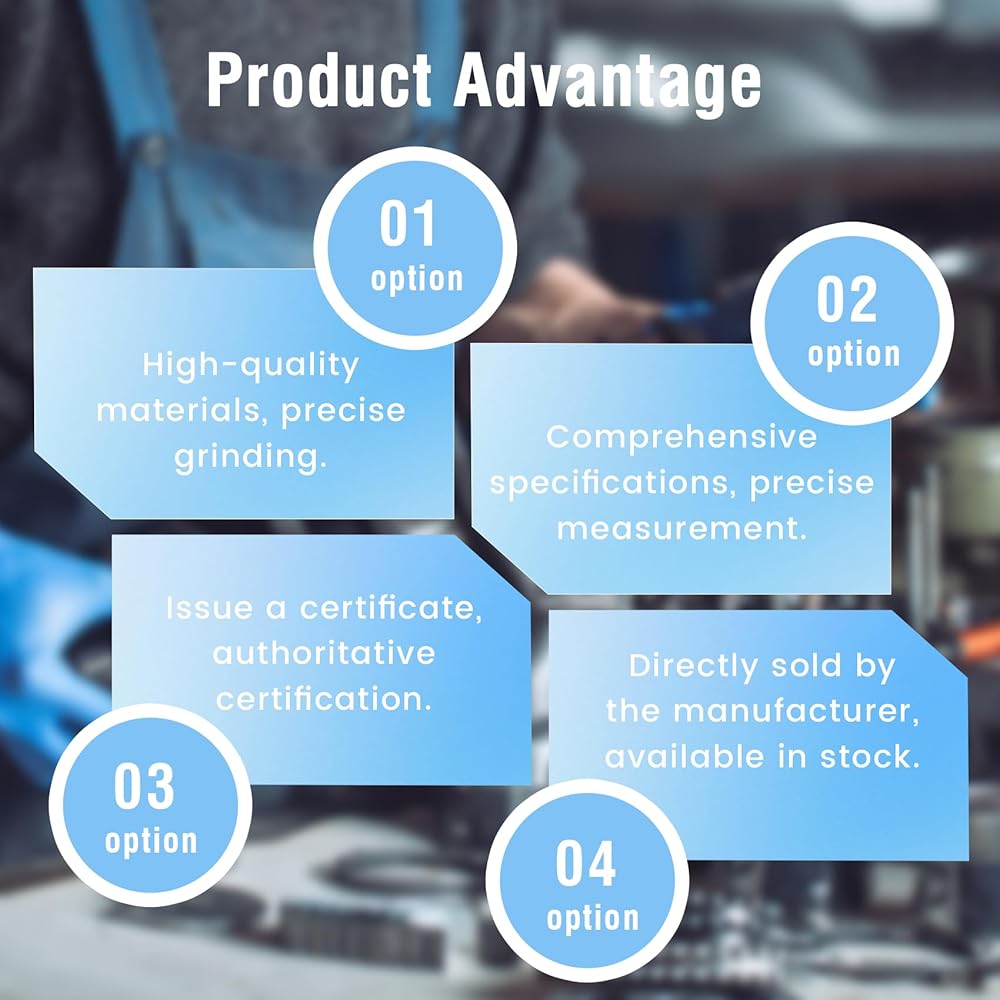 Product Advantage

01
option

High-quality materials, precise grinding.

02
option

Comprehensive specifications, precise measurement.

Issue a certificate, authoritative certification.

03
option

Directly sold by the manufacturer, available in stock.

04
option